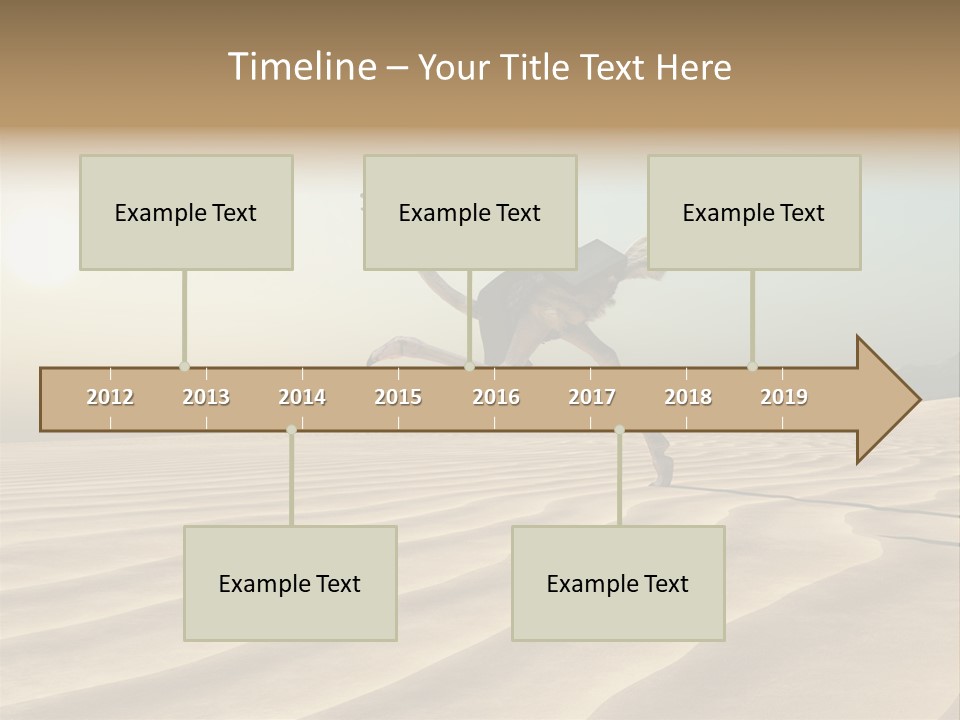 Timeline – Your Title Text Here

Example Text

Example Text

Example Text

2012 2013 2014 2015 2016 2017 2018 2019

Example Text

Example Text